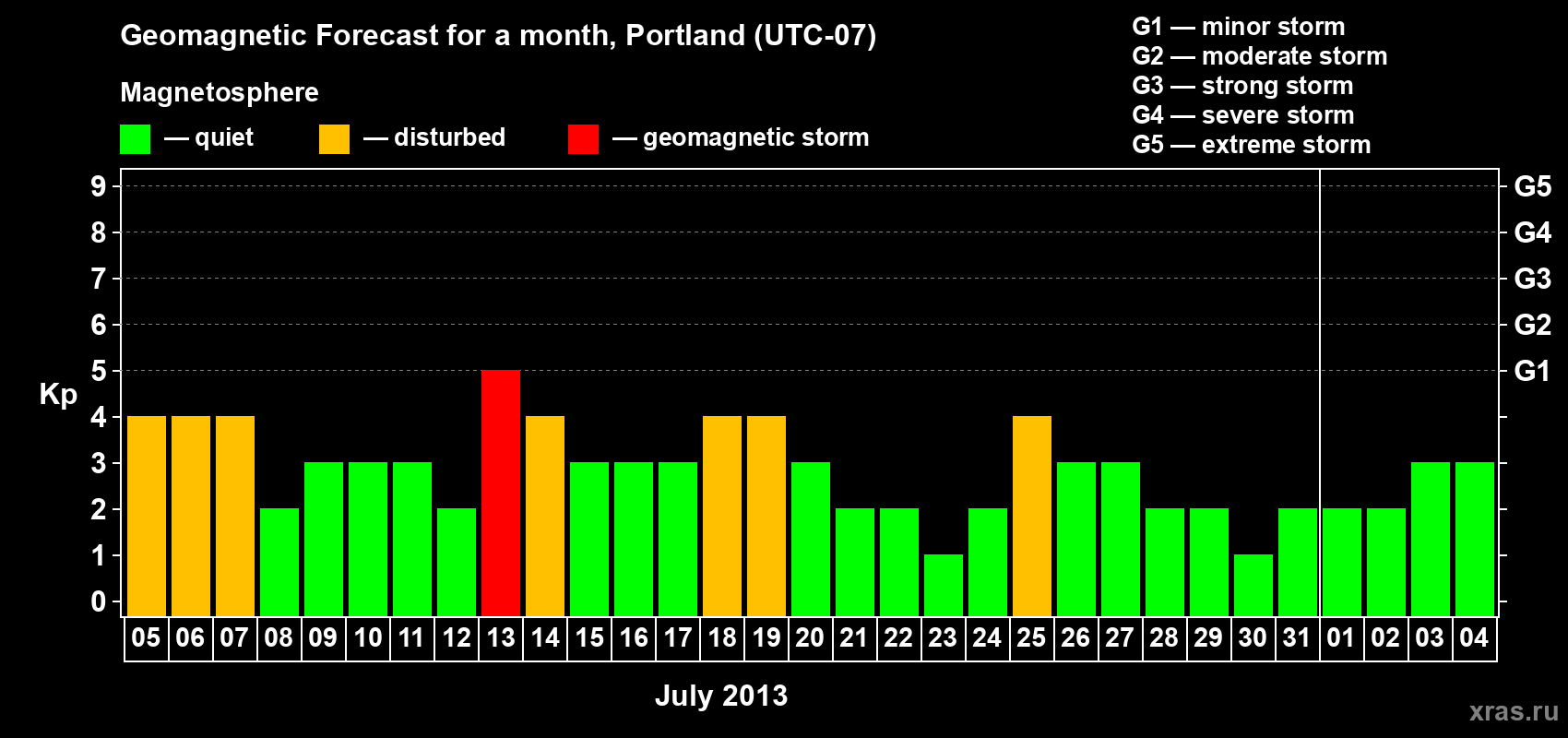 Geomagnetic Forecast for a month, Portland (UTC-07)

Magnetosphere

— quiet — disturbed — geomagnetic storm

G1 — minor storm
G2 — moderate storm
G3 — strong storm
G4 — severe storm
G5 — extreme storm

Kp

9
8
7
6
5
4
3
2
1
0

G5
G4
G3
G2
G1

05 06 07 08 09 10 11 12 13 14 15 16 17 18 19 20 21 22 23 24 25 26 27 28 29 30 31 01 02 03 04

July 2013

xras.ru